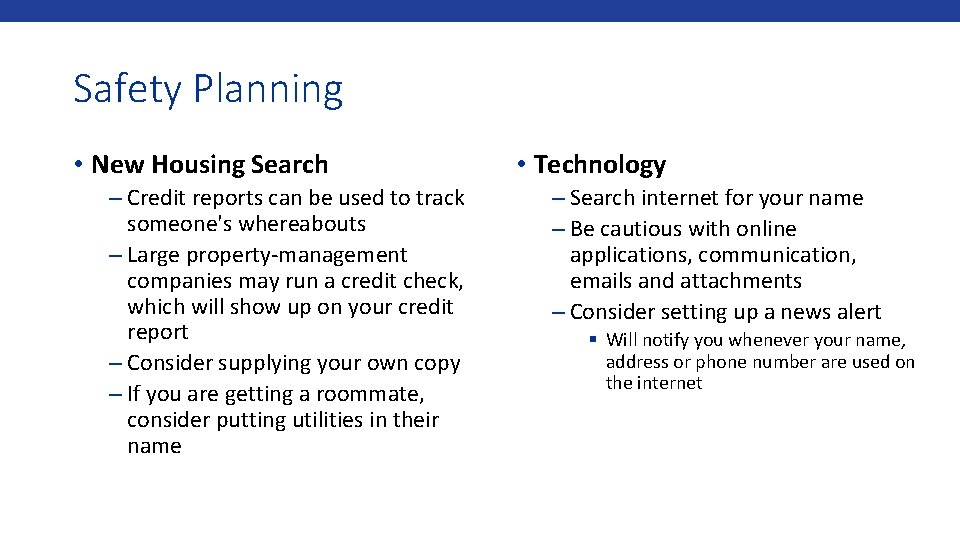 Safety Planning

• New Housing Search
– Credit reports can be used to track someone's whereabouts
– Large property-management companies may run a credit check, which will show up on your credit report
– Consider supplying your own copy
– If you are getting a roommate, consider putting utilities in their name

• Technology
– Search internet for your name
– Be cautious with online applications, communication, emails and attachments
– Consider setting up a news alert
▪ Will notify you whenever your name, address or phone number are used on the internet